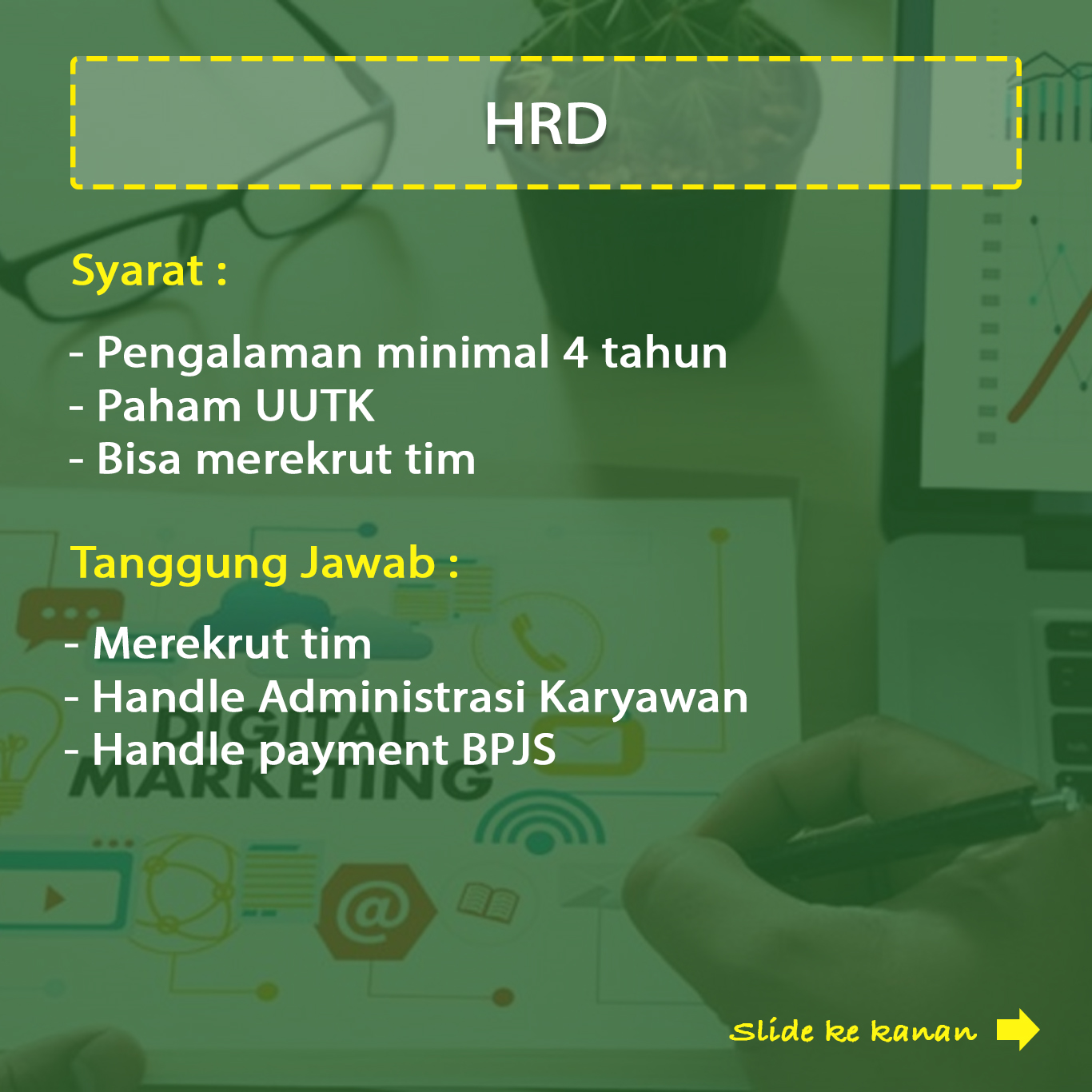 HRD

Syarat :

- Pengalaman minimal 4 tahun
- Paham UUTK
- Bisa merekrut tim

Tanggung Jawab :

- Merekrut tim
- Handle Administrasi Karyawan
- Handle payment BPJS

DIGITAL MARKETING

Slide ke kanan